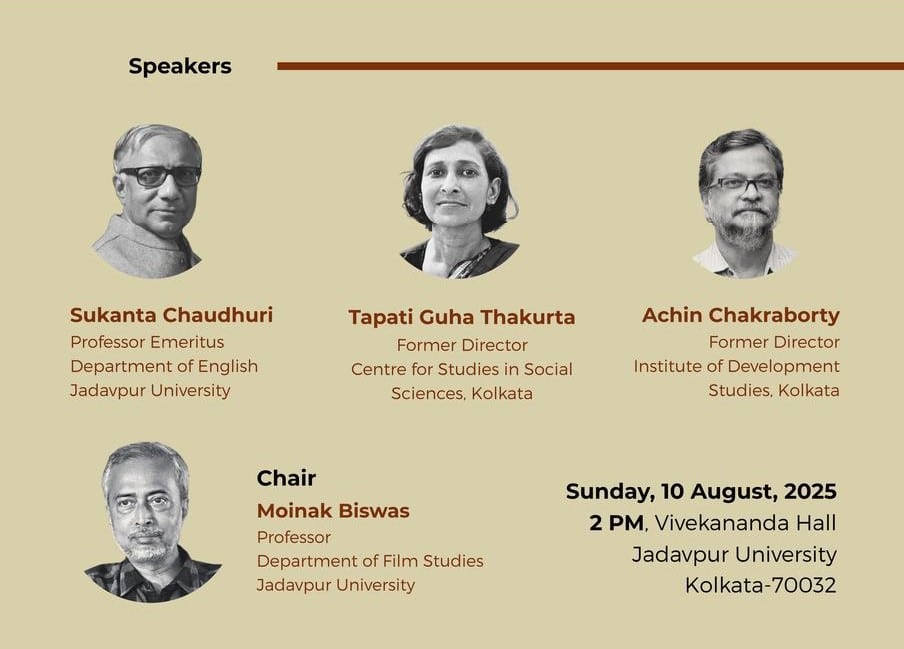 Speakers

Sukanta Chaudhuri
Professor Emeritus
Department of English
Jadavpur University

Tapati Guha Thakurta
Former Director
Centre for Studies in Social Sciences, Kolkata

Achin Chakraborty
Former Director
Institute of Development Studies, Kolkata

Chair
Moinak Biswas
Professor
Department of Film Studies
Jadavpur University

Sunday, 10 August, 2025
2 PM, Vivekananda Hall
Jadavpur University
Kolkata-70032